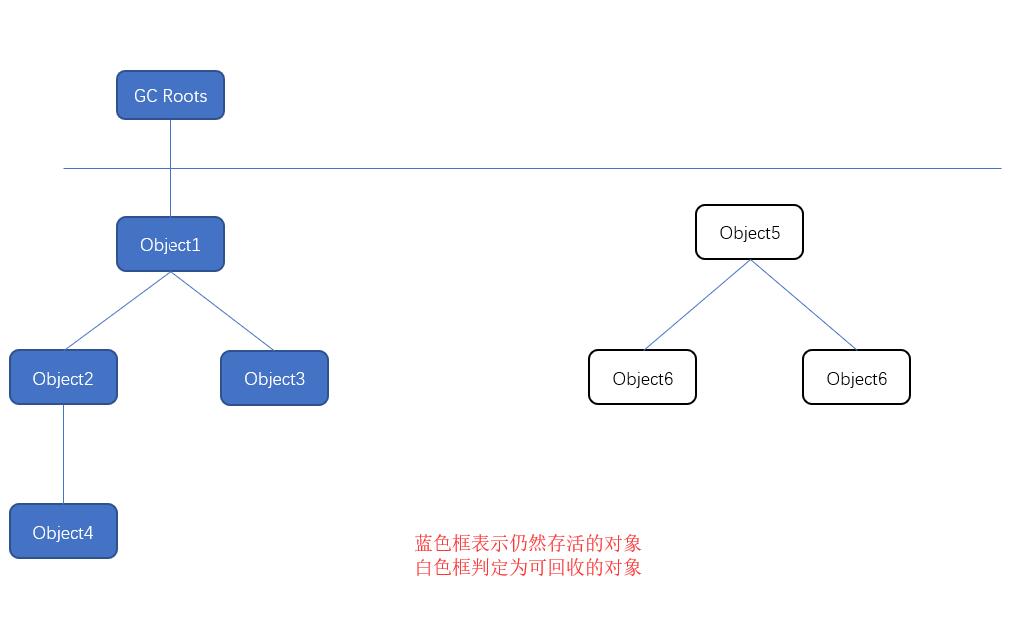 GC Roots

Object1

Object2

Object3

Object4

Object5

Object6

Object6

蓝色框表示仍然存活的对象
白色框判定为可回收的对象